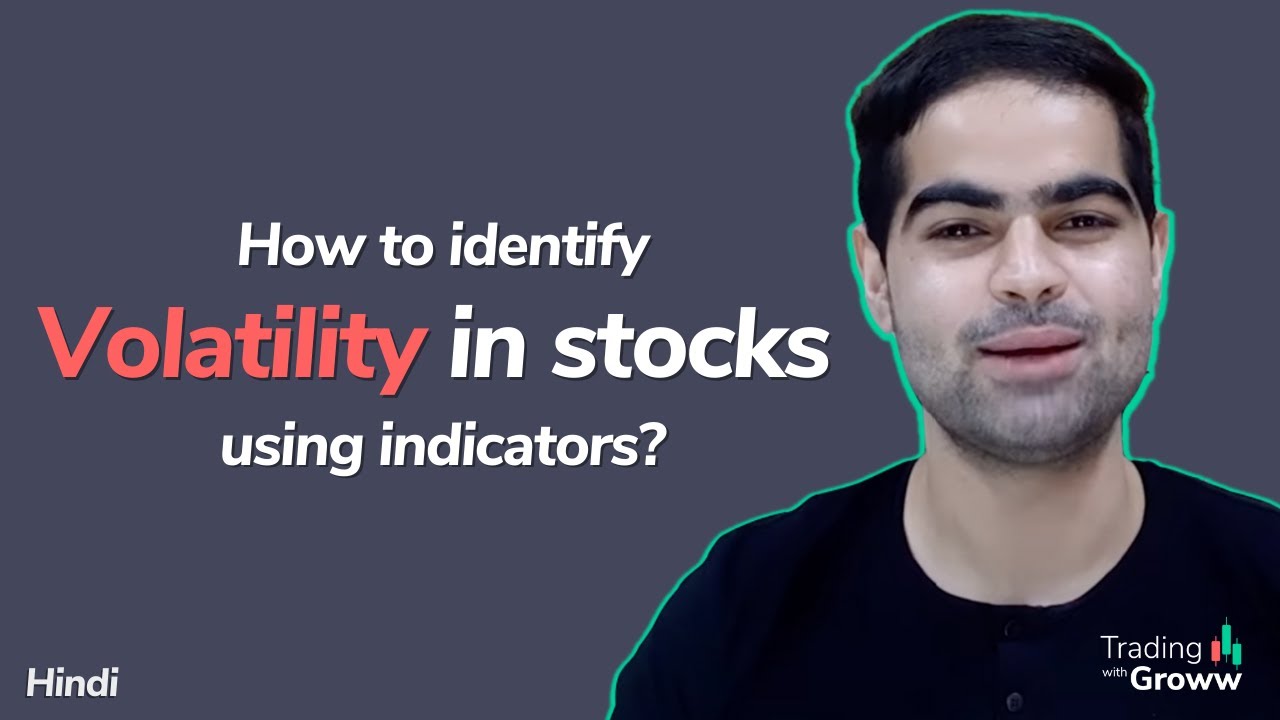 How to identify
Volatility in stocks
using indicators?

Hindi

Trading with Groww